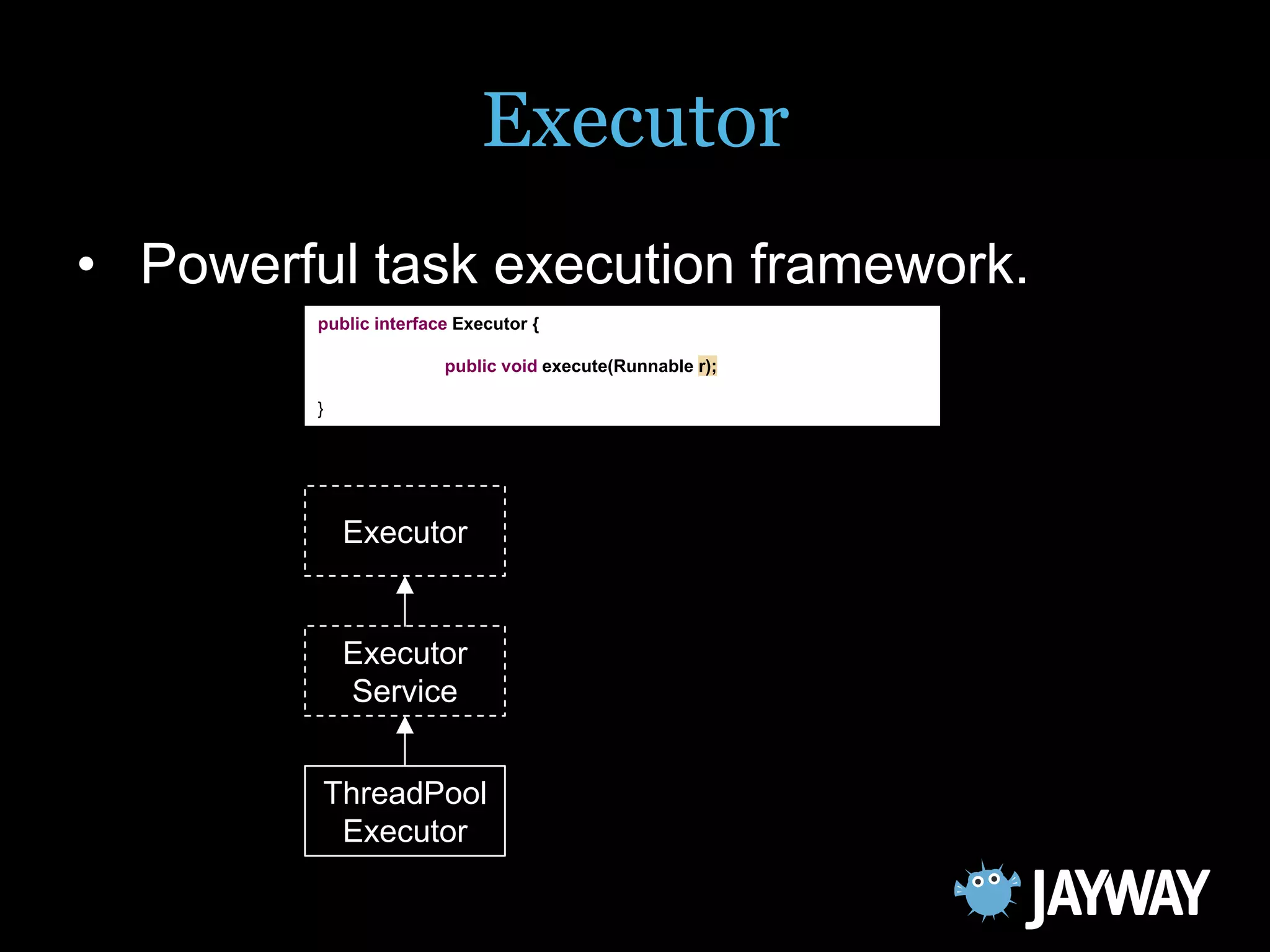 Executor

• Powerful task execution framework.

public interface Executor {

public void execute(Runnable r);

}

Executor

Executor Service

ThreadPool Executor

JAYWAY